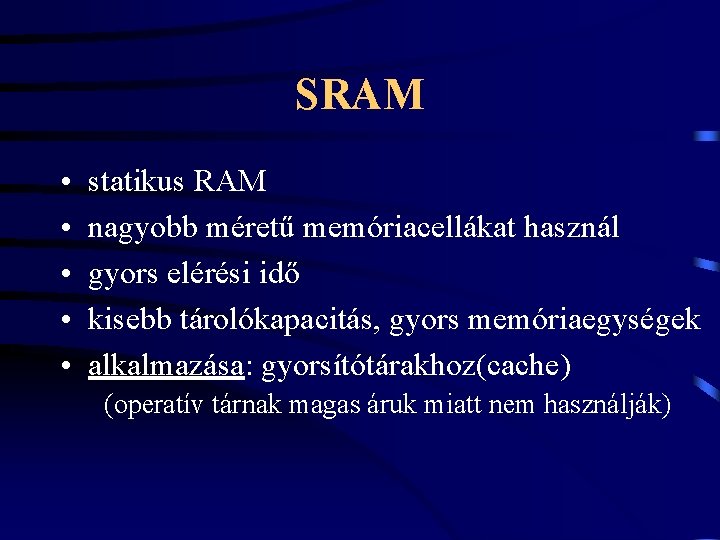 SRAM

• statikus RAM
• nagyobb méretű memóriacellákat használ
• gyors elérési idő
• kisebb tárolókapacitás, gyors memóriaegységek
• alkalmazása: gyorsítótárakhoz(cache)
(operatív tárnak magas áruk miatt nem használják)